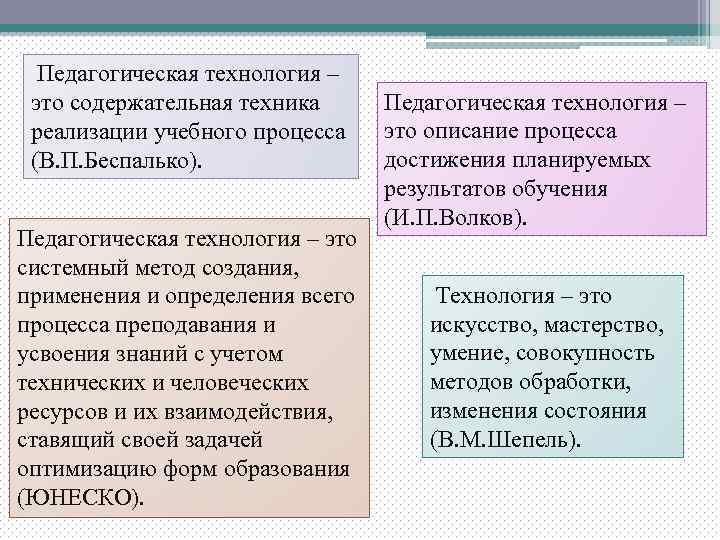 Педагогическая технология – это содержательная техника реализации учебного процесса (В.П.Беспалько).

Педагогическая технология – это описание процесса достижения планируемых результатов обучения (И.П.Волков).

Педагогическая технология – это системный метод создания, применения и определения всего процесса преподавания и усвоения знаний с учетом технических и человеческих ресурсов и их взаимодействия, ставящий своей задачей оптимизацию форм образования (ЮНЕСКО).

Технология – это искусство, мастерство, умение, совокупность методов обработки, изменения состояния (В.М.Шепель).